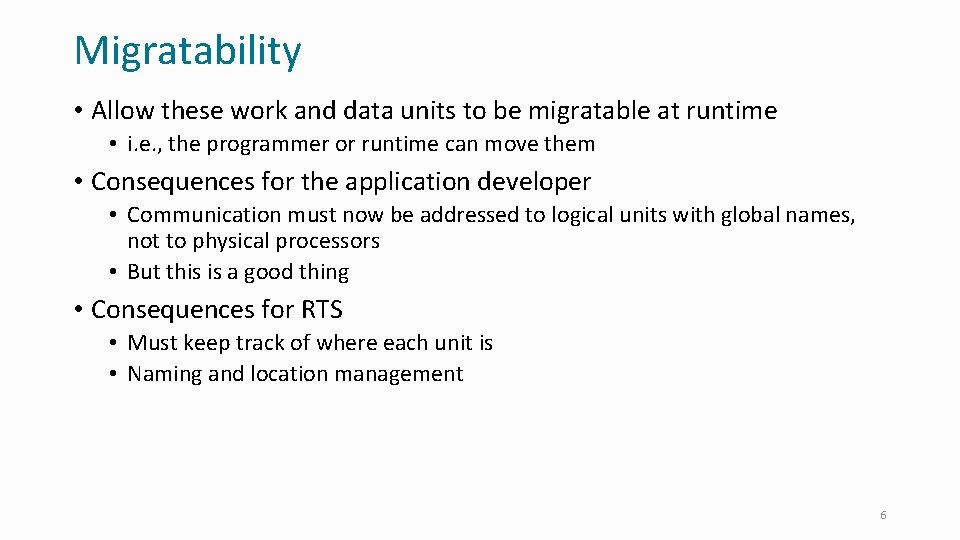 Migratability

• Allow these work and data units to be migratable at runtime
  • i.e., the programmer or runtime can move them

• Consequences for the application developer
  • Communication must now be addressed to logical units with global names, not to physical processors
  • But this is a good thing

• Consequences for RTS
  • Must keep track of where each unit is
  • Naming and location management

6